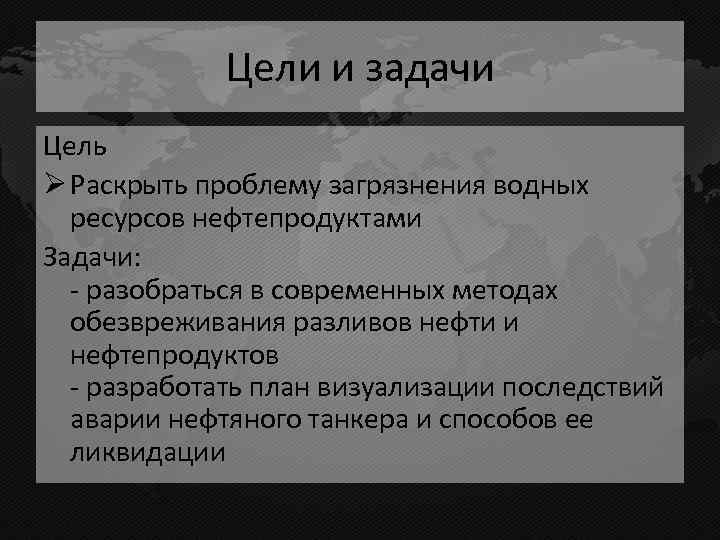 Цели и задачи

Цель

➢ Раскрыть проблему загрязнения водных ресурсов нефтепродуктами

Задачи:

- разобраться в современных методах обезвреживания разливов нефти и нефтепродуктов

- разработать план визуализации последствий аварии нефтяного танкера и способов ее ликвидации